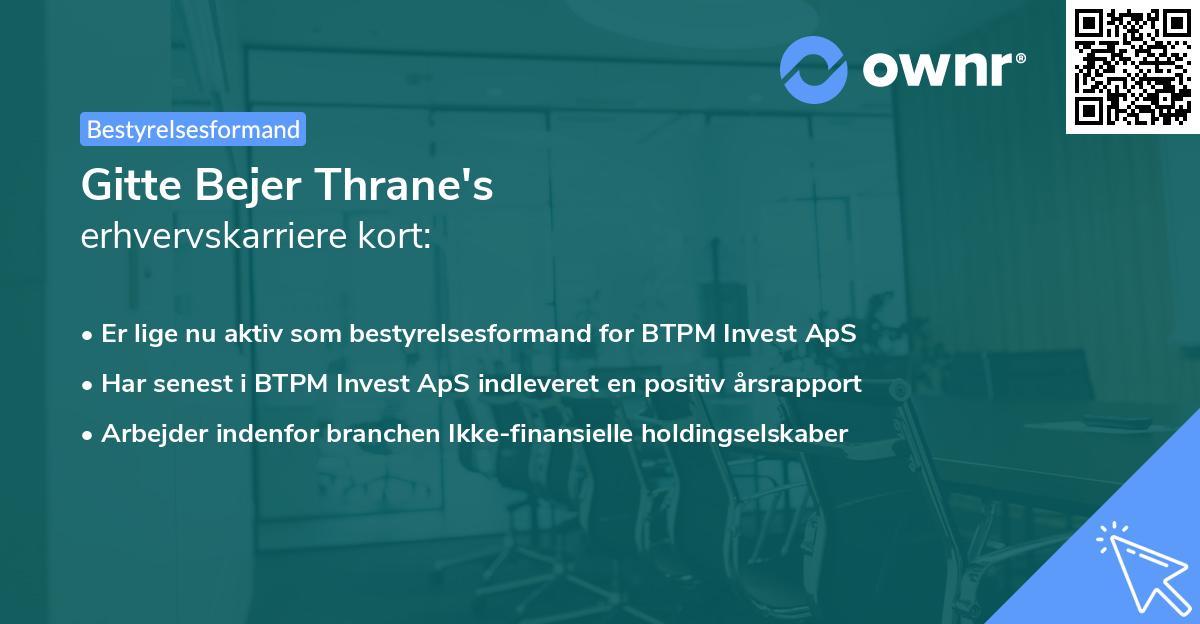 ownr®

Bestyrelsesformand

Gitte Bejer Thrane's
erhvervskarriere kort:

• Er lige nu aktiv som bestyrelsesformand for BTPM Invest ApS
• Har senest i BTPM Invest ApS indleveret en positiv årsrapport
• Arbejder indenfor branchen Ikke-finansielle holdingselskaber